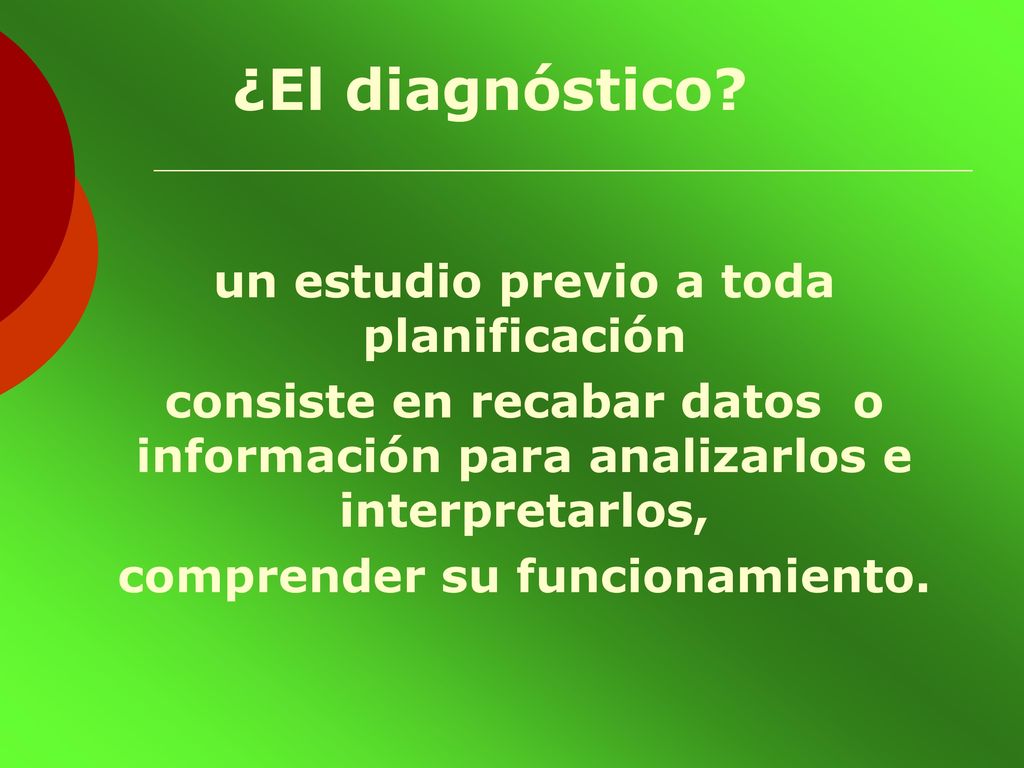 ¿El diagnóstico?

un estudio previo a toda planificación

consiste en recabar datos o información para analizarlos e interpretarlos,

comprender su funcionamiento.